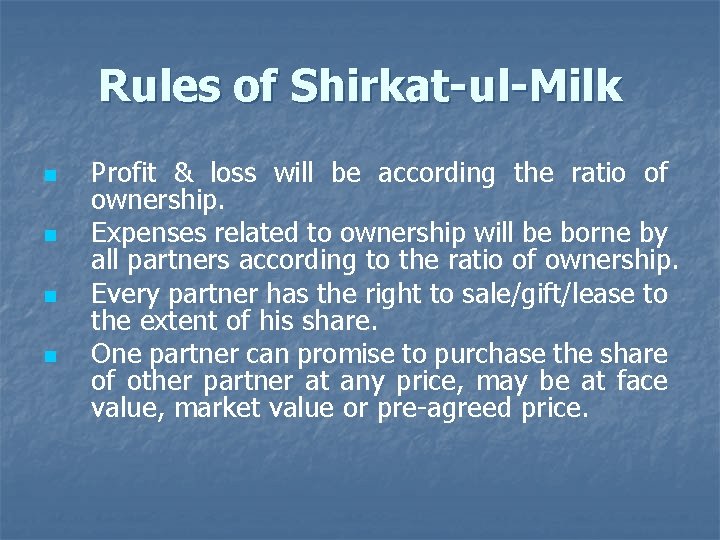 Rules of Shirkat-ul-Milk

- Profit & loss will be according the ratio of ownership.
- Expenses related to ownership will be borne by all partners according to the ratio of ownership.
- Every partner has the right to sale/gift/lease to the extent of his share.
- One partner can promise to purchase the share of other partner at any price, may be at face value, market value or pre-agreed price.